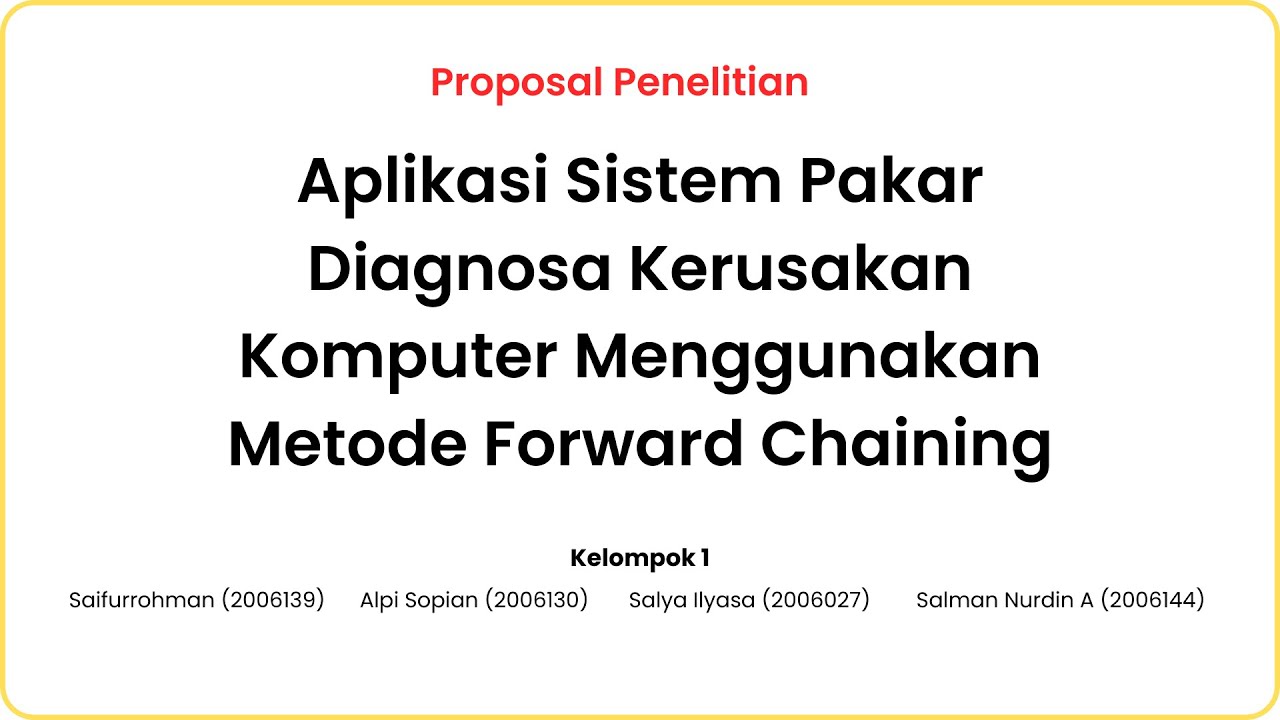 Proposal Penelitian

Aplikasi Sistem Pakar Diagnosa Kerusakan Komputer Menggunakan Metode Forward Chaining

Kelompok 1

Saifurrohman (2006139) Alpi Sopian (2006130) Salya Ilyasa (2006027) Salman Nurdin A (2006144)